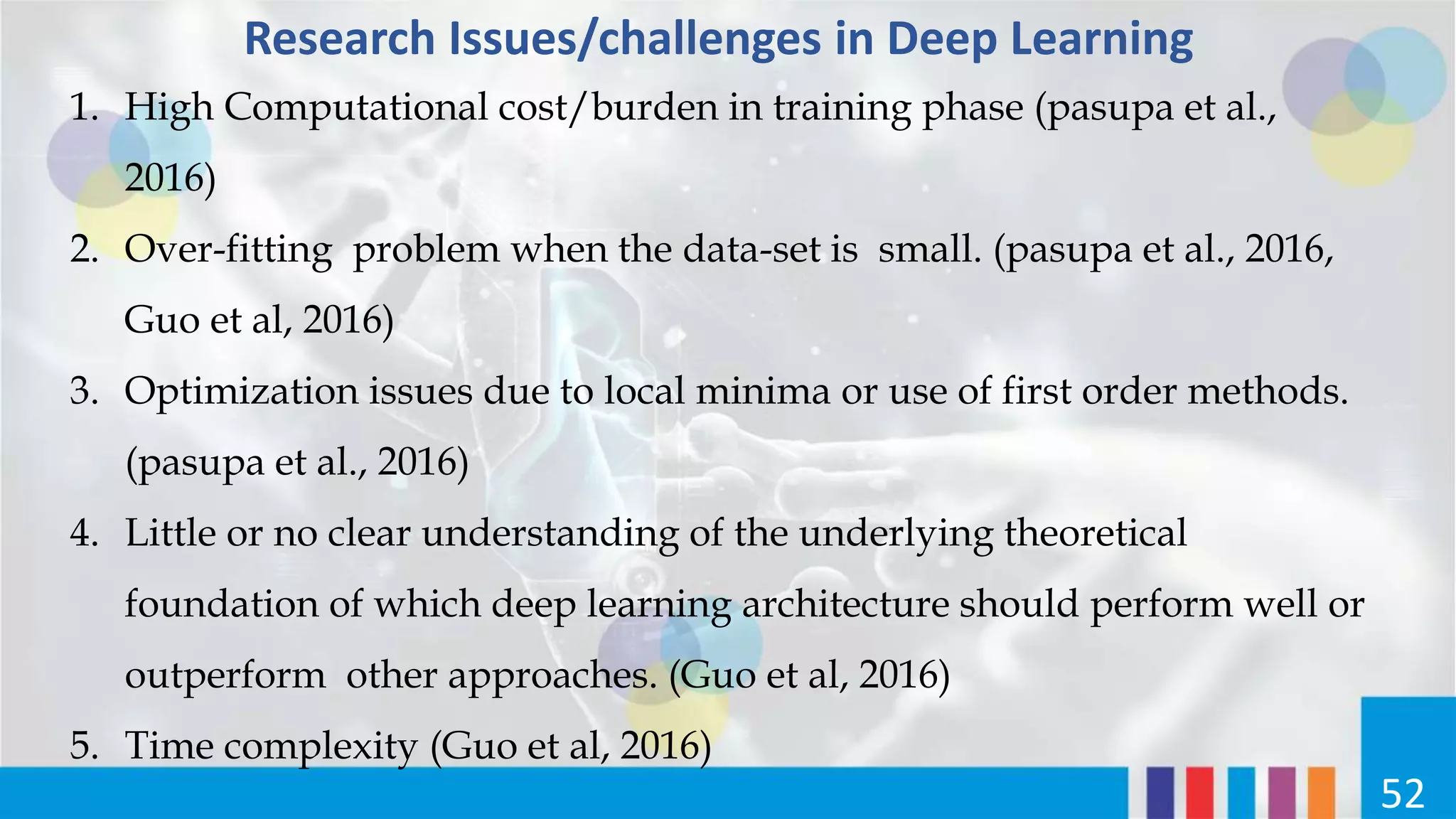 Research Issues/challenges in Deep Learning

1. High Computational cost/burden in training phase (pasupa et al., 2016)
2. Over-fitting problem when the data-set is small. (pasupa et al., 2016, Guo et al, 2016)
3. Optimization issues due to local minima or use of first order methods. (pasupa et al., 2016)
4. Little or no clear understanding of the underlying theoretical foundation of which deep learning architecture should perform well or outperform other approaches. (Guo et al, 2016)
5. Time complexity (Guo et al, 2016)

52